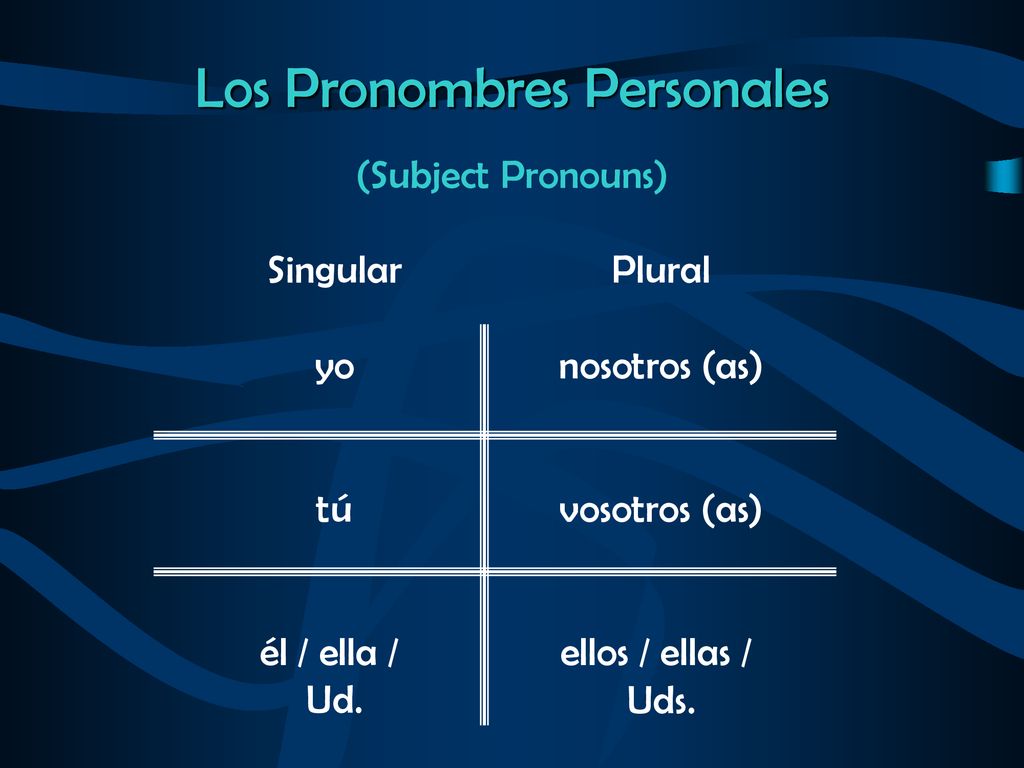 Los Pronombres Personales

(Subject Pronouns)

| Singular | Plural |
|---|---|
| yo | nosotros (as) |
| tú | vosotros (as) |
| él / ella / Ud. | ellos / ellas / Uds. |